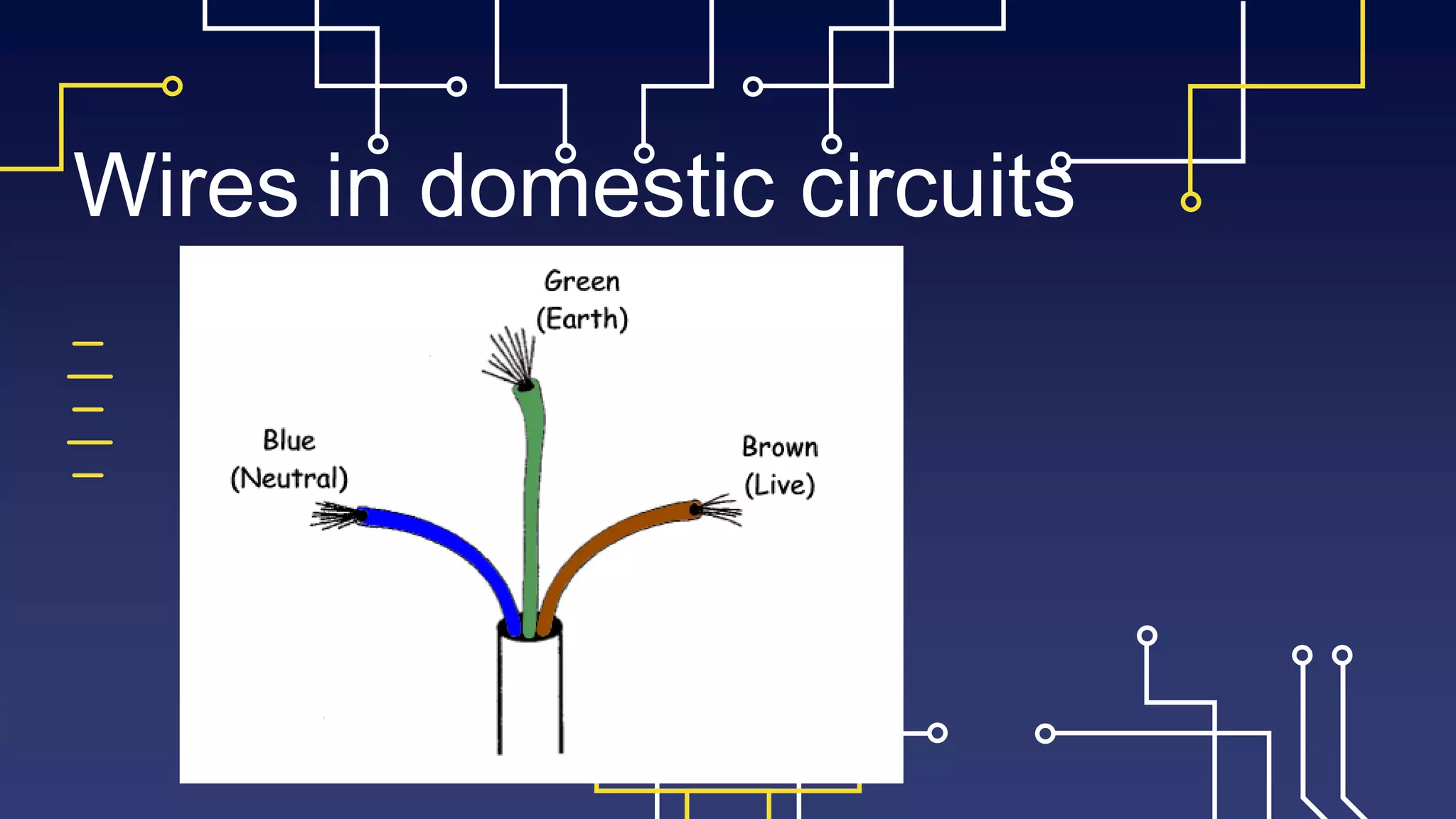 Wires in domestic circuits

Green
(Earth)

Blue
(Neutral)

Brown
(Live)